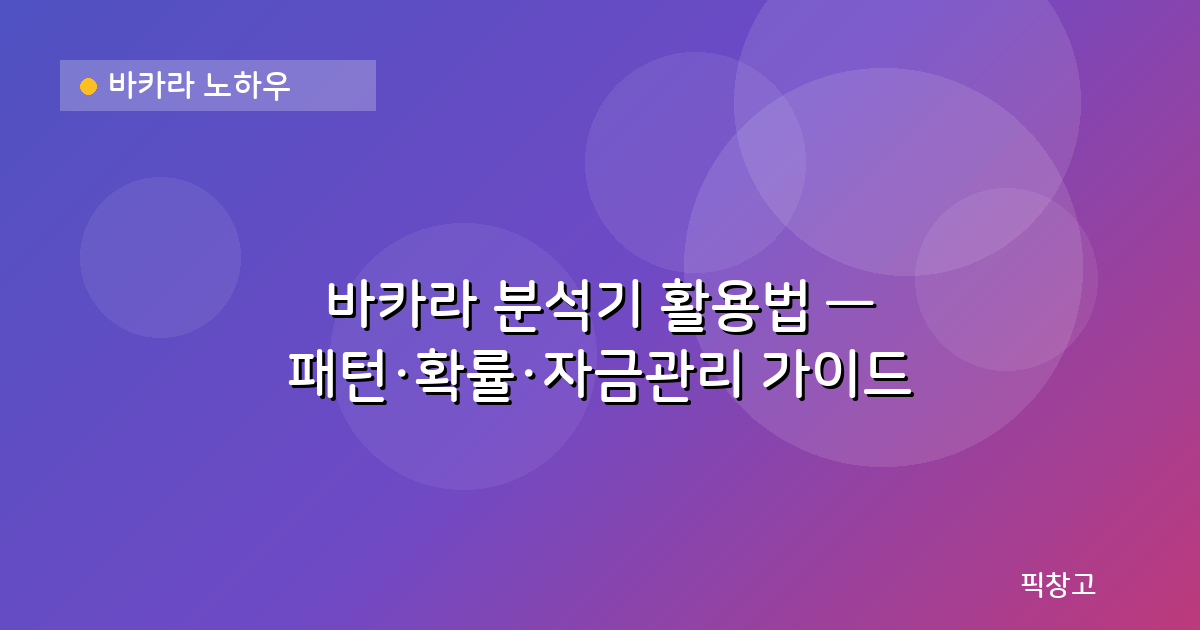 바카라 노하우

바카라 분석기 활용법 — 패턴·확률·자금관리 가이드

픽창고